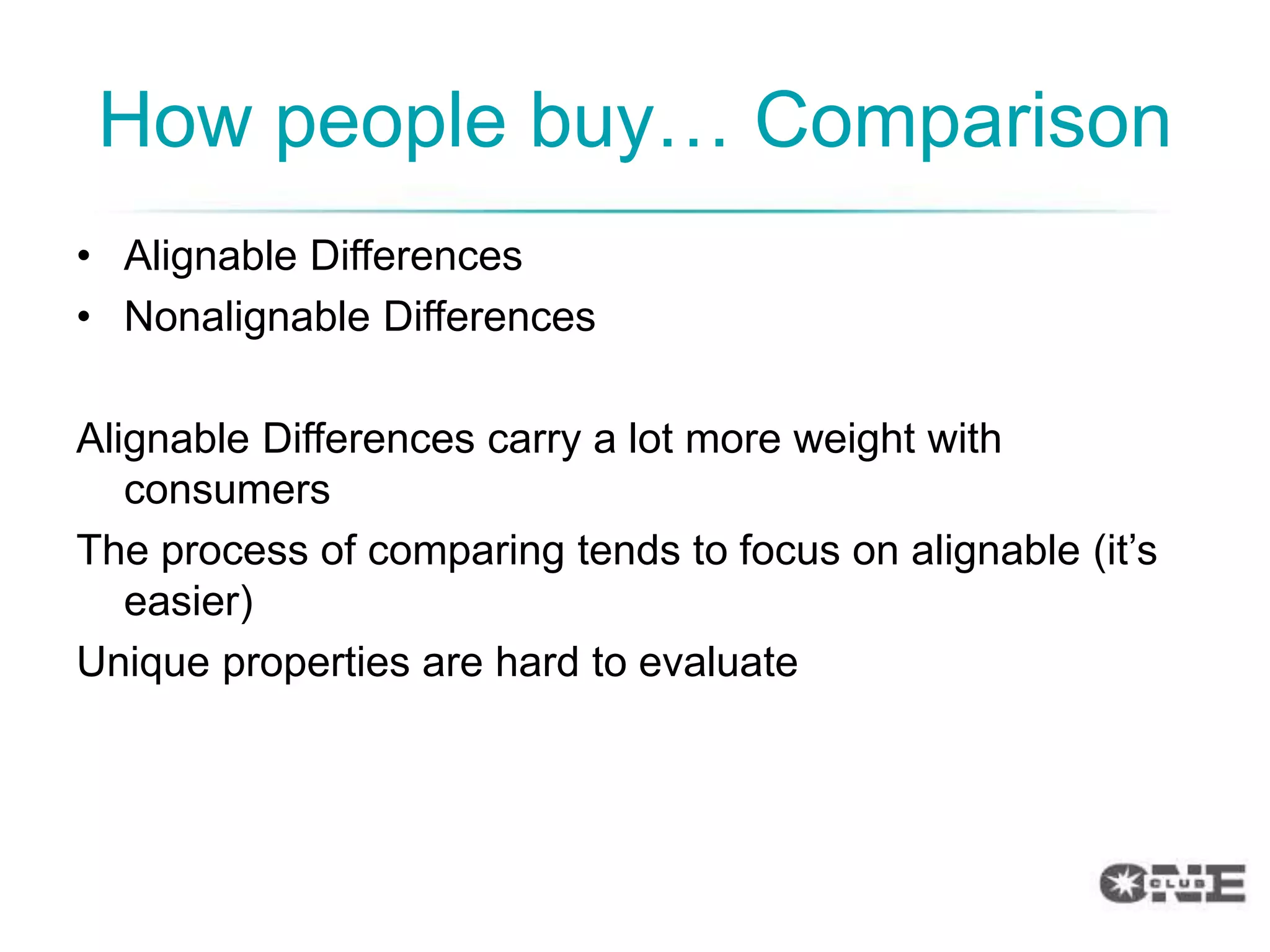 How people buy… Comparison

• Alignable Differences
• Nonalignable Differences

Alignable Differences carry a lot more weight with consumers

The process of comparing tends to focus on alignable (it's easier)

Unique properties are hard to evaluate

ONE CLUB